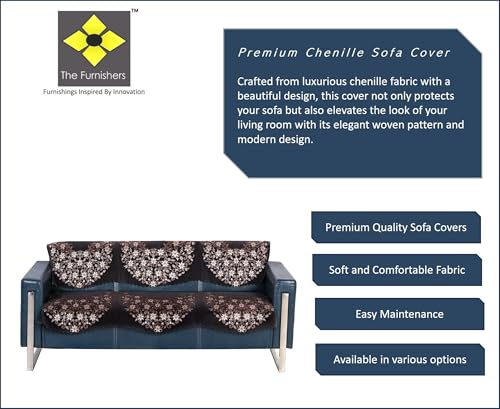 ™
The Furnishers
Furnishings Inspired By Innovation

Premium Chenille Sofa Cover

Crafted from luxurious chenille fabric with a beautiful design, this cover not only protects your sofa but also elevates the look of your living room with its elegant woven pattern and modern design.

Premium Quality Sofa Covers

Soft and Comfortable Fabric

Easy Maintenance

Available in various options